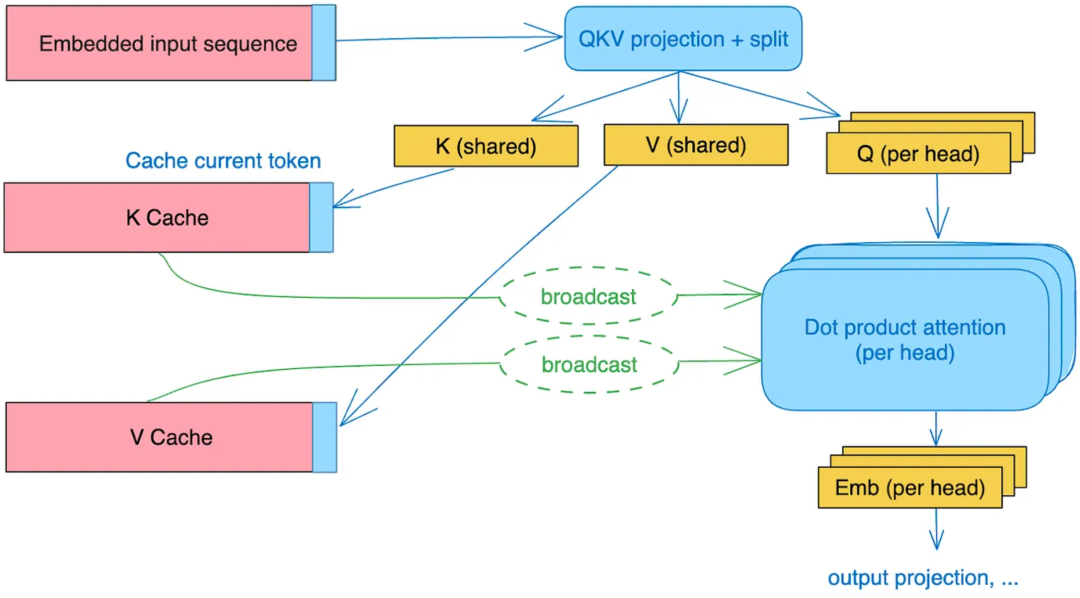 Embedded input sequence

QKV projection + split

K (shared)

V (shared)

Q (per head)

Cache current token

K Cache

broadcast

broadcast

Dot product attention (per head)

V Cache

Emb (per head)

output projection, ...